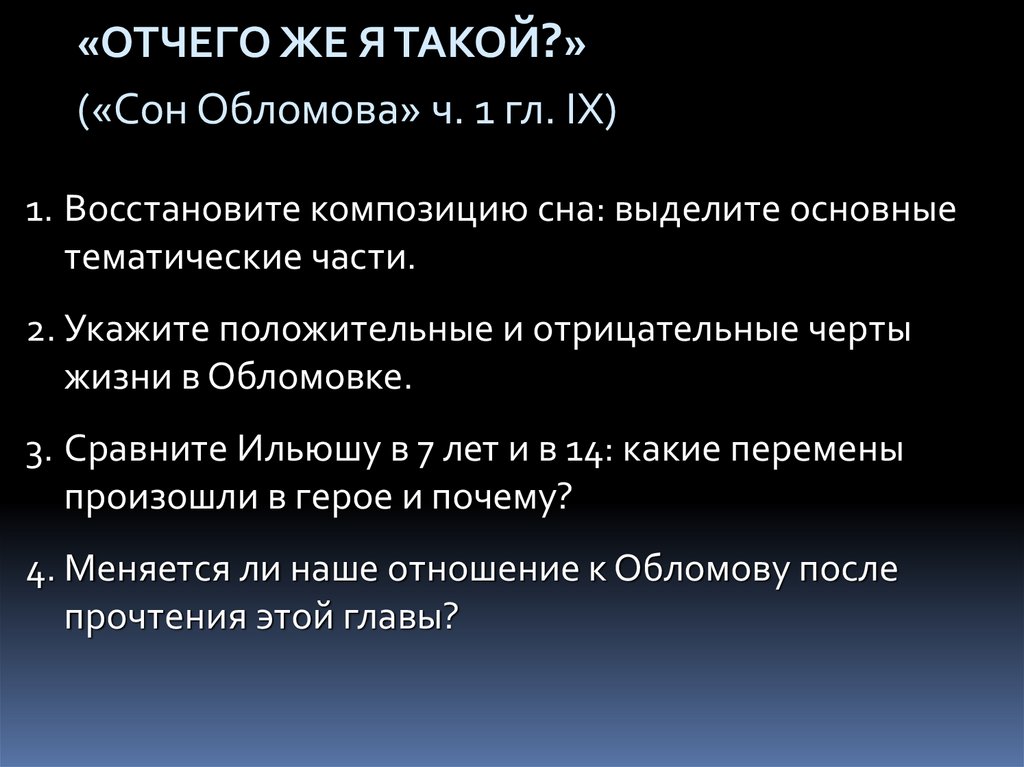 «ОТЧЕГО ЖЕ Я ТАКОЙ?»

(«Сон Обломова» ч. 1 гл. IX)

1. Восстановите композицию сна: выделите основные тематические части.

2. Укажите положительные и отрицательные черты жизни в Обломовке.

3. Сравните Ильюшу в 7 лет и в 14: какие перемены произошли в герое и почему?

4. Меняется ли наше отношение к Обломову после прочтения этой главы?